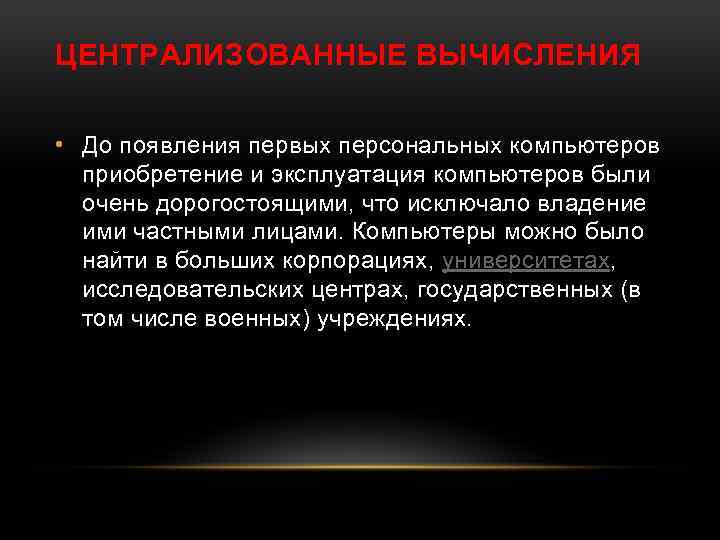 ЦЕНТРАЛИЗОВАННЫЕ ВЫЧИСЛЕНИЯ

• До появления первых персональных компьютеров приобретение и эксплуатация компьютеров были очень дорогостоящими, что исключало владение ими частными лицами. Компьютеры можно было найти в больших корпорациях, университетах, исследовательских центрах, государственных (в том числе военных) учреждениях.